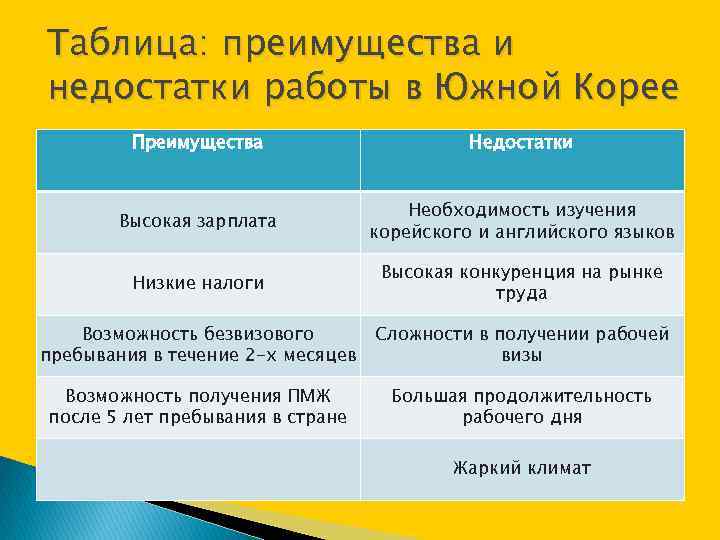 Таблица: преимущества и недостатки работы в Южной Корее

| Преимущества | Недостатки |
|---|---|
| Высокая зарплата | Необходимость изучения корейского и английского языков |
| Низкие налоги | Высокая конкуренция на рынке труда |
| Возможность безвизового пребывания в течение 2-х месяцев | Сложности в получении рабочей визы |
| Возможность получения ПМЖ после 5 лет пребывания в стране | Большая продолжительность рабочего дня |
| | Жаркий климат |